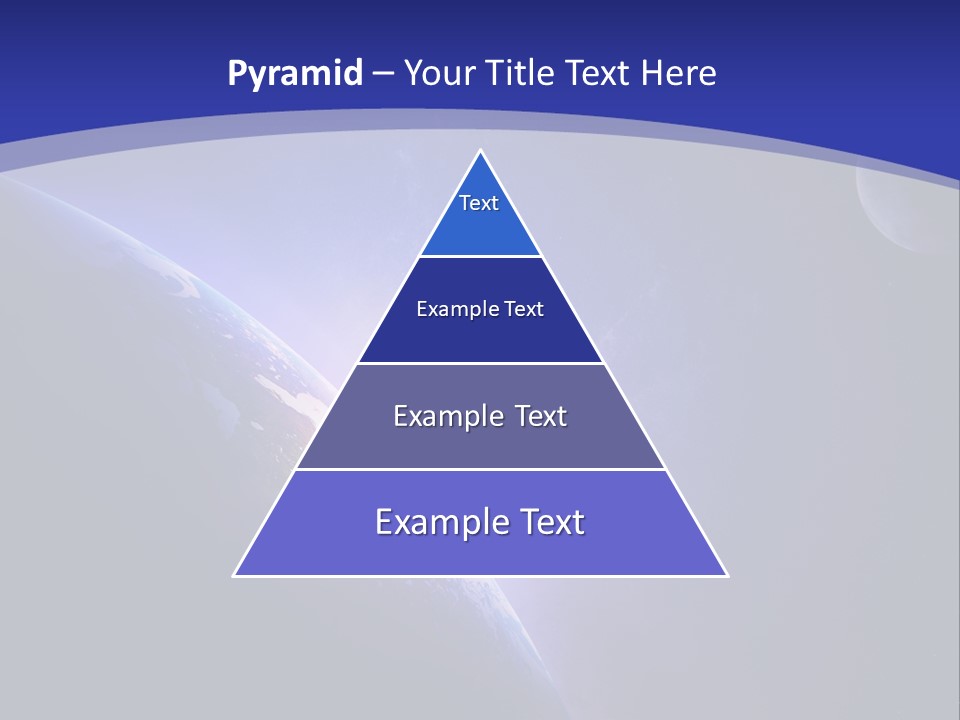 Pyramid – Your Title Text Here

Text

Example Text

Example Text

Example Text